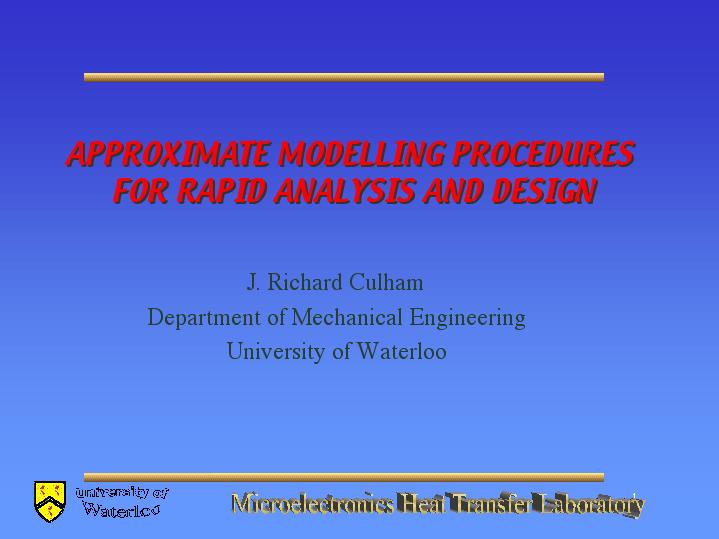 APPROXIMATE MODELLING PROCEDURES FOR RAPID ANALYSIS AND DESIGN

J. Richard Culham
Department of Mechanical Engineering
University of Waterloo

University of Waterloo

Microelectronics Heat Transfer Laboratory